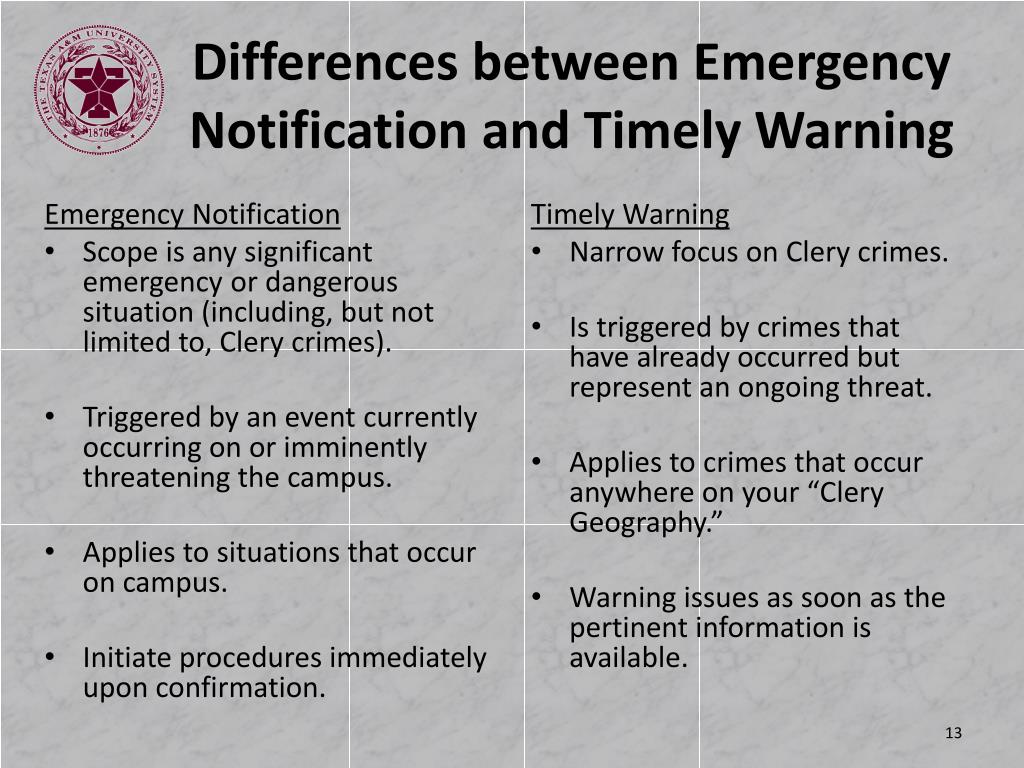 THE TEXAS A&M UNIVERSITY SYSTEM
1876

Differences between Emergency Notification and Timely Warning

Emergency Notification
• Scope is any significant emergency or dangerous situation (including, but not limited to, Clery crimes).

• Triggered by an event currently occurring on or imminently threatening the campus.

• Applies to situations that occur on campus.

• Initiate procedures immediately upon confirmation.

Timely Warning
• Narrow focus on Clery crimes.

• Is triggered by crimes that have already occurred but represent an ongoing threat.

• Applies to crimes that occur anywhere on your “Clery Geography.”

• Warning issues as soon as the pertinent information is available.

13